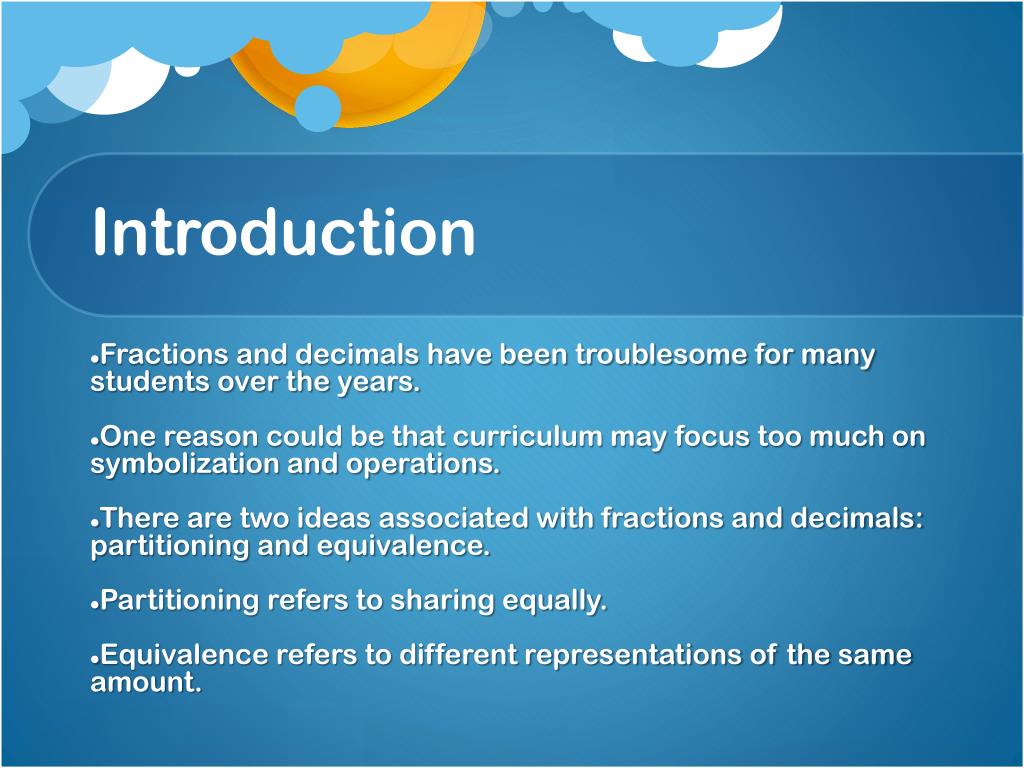 Introduction

●Fractions and decimals have been troublesome for many students over the years.

●One reason could be that curriculum may focus too much on symbolization and operations.

●There are two ideas associated with fractions and decimals: partitioning and equivalence.

●Partitioning refers to sharing equally.

●Equivalence refers to different representations of the same amount.